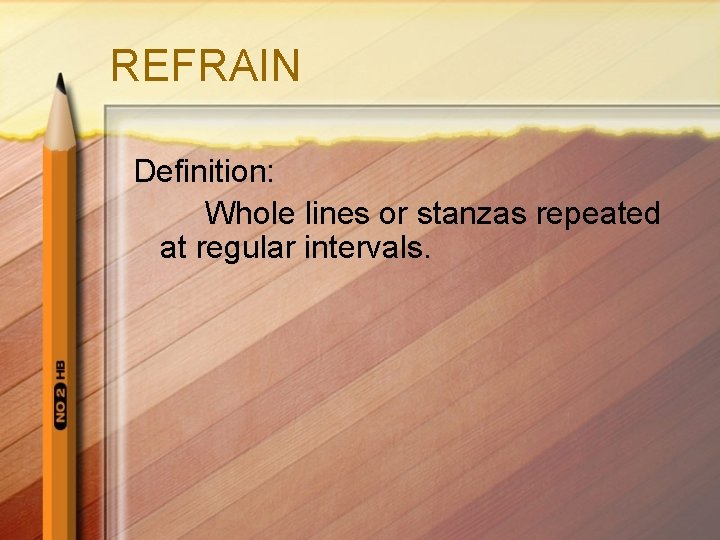 REFRAIN

Definition:

Whole lines or stanzas repeated at regular intervals.

NO 2 HB